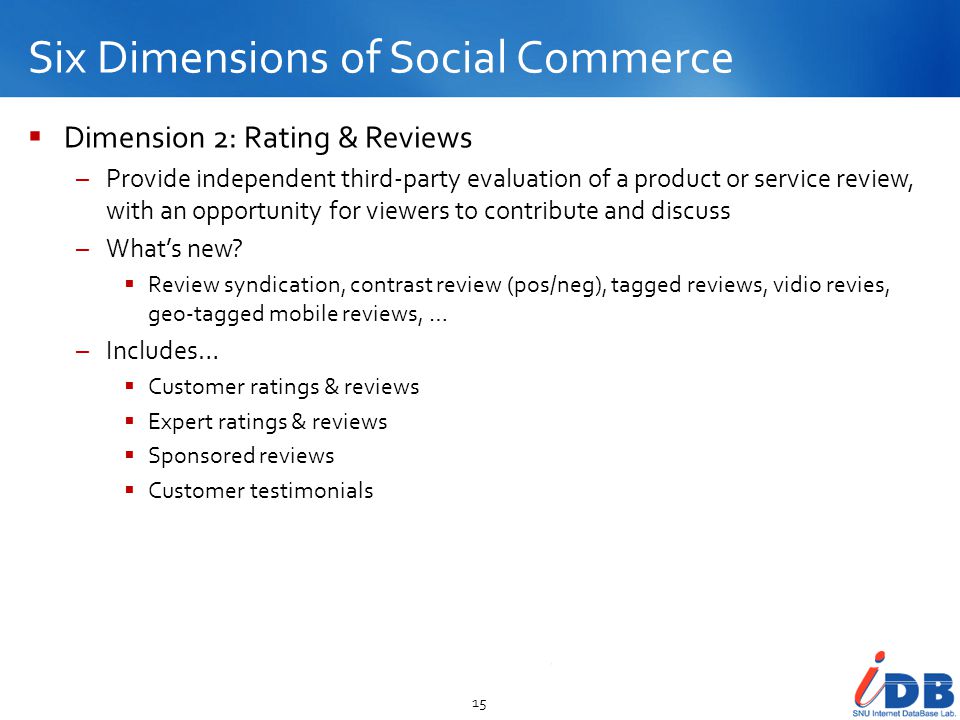 Six Dimensions of Social Commerce

▪ Dimension 2: Rating & Reviews

– Provide independent third-party evaluation of a product or service review, with an opportunity for viewers to contribute and discuss

– What's new?

▪ Review syndication, contrast review (pos/neg), tagged reviews, vidio revies, geo-tagged mobile reviews, …

– Includes…

▪ Customer ratings & reviews

▪ Expert ratings & reviews

▪ Sponsored reviews

▪ Customer testimonials

15

iDB
SNU Internet DataBase Lab.